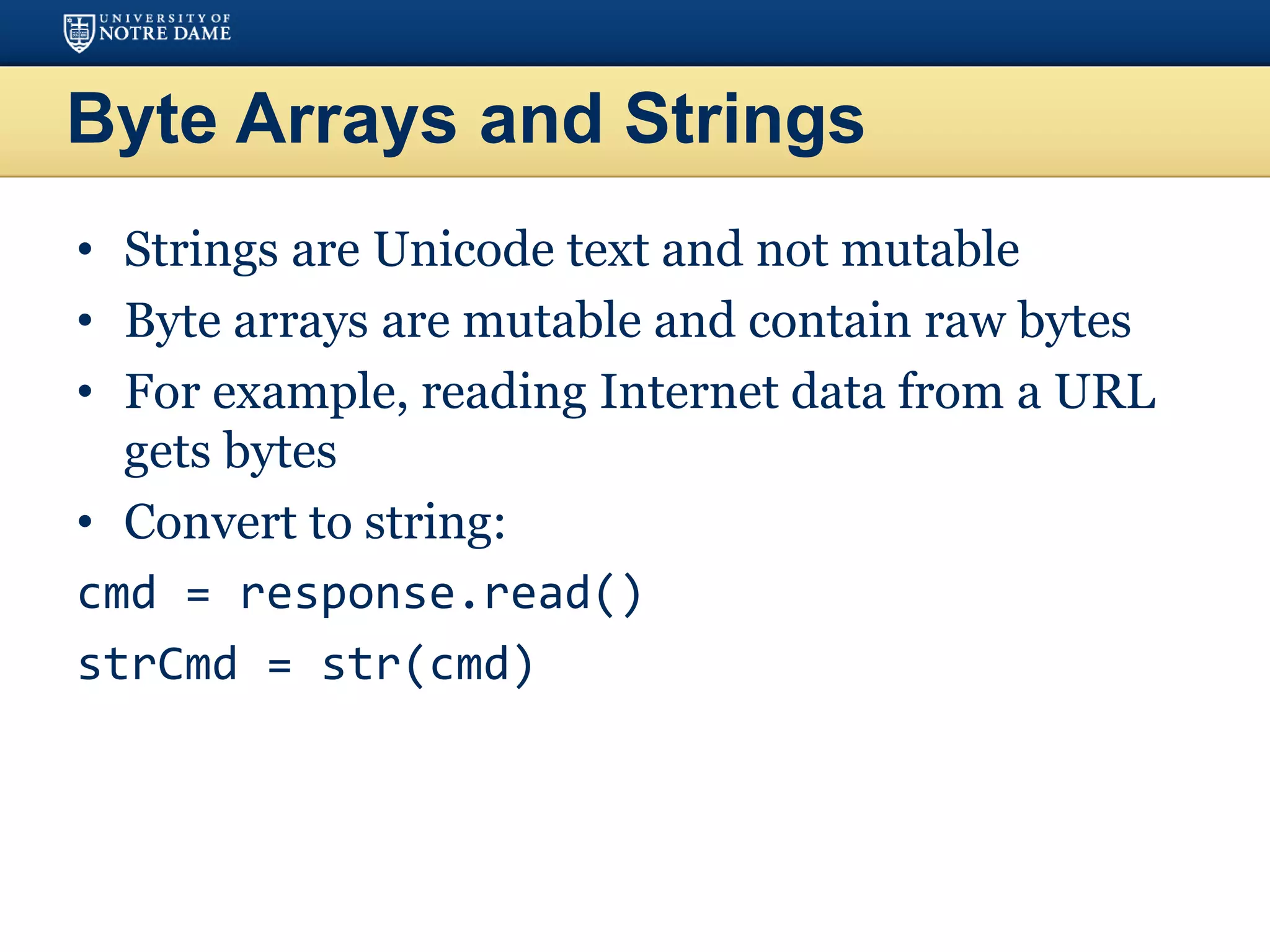 UNIVERSITY OF
NOTRE DAME

Byte Arrays and Strings

• Strings are Unicode text and not mutable
• Byte arrays are mutable and contain raw bytes
• For example, reading Internet data from a URL gets bytes
• Convert to string:

cmd = response.read()
strCmd = str(cmd)